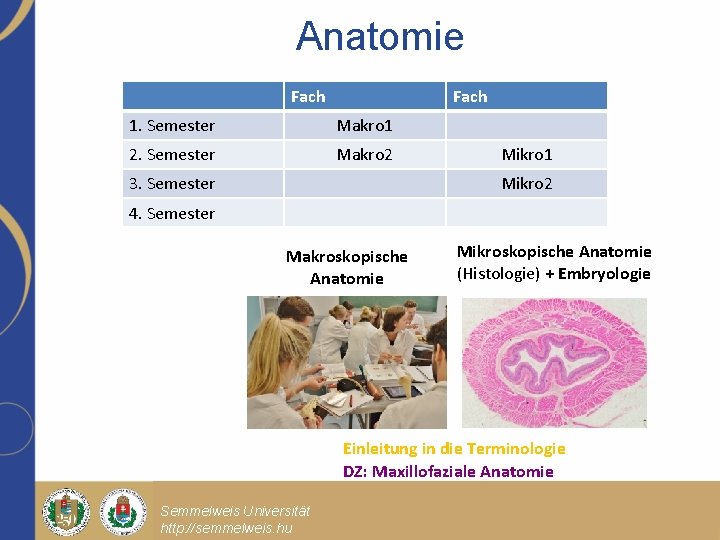 Anatomie

|  | Fach | Fach |
|---|---|---|
| 1. Semester | Makro1 |  |
| 2. Semester | Makro2 | Mikro1 |
| 3. Semester |  | Mikro2 |
| 4. Semester |  |  |

Makroskopische Anatomie

Mikroskopische Anatomie (Histologie) + Embryologie

Einleitung in die Terminologie
DZ: Maxillofaziale Anatomie

Semmelweis Universität
http://semmelweis.hu